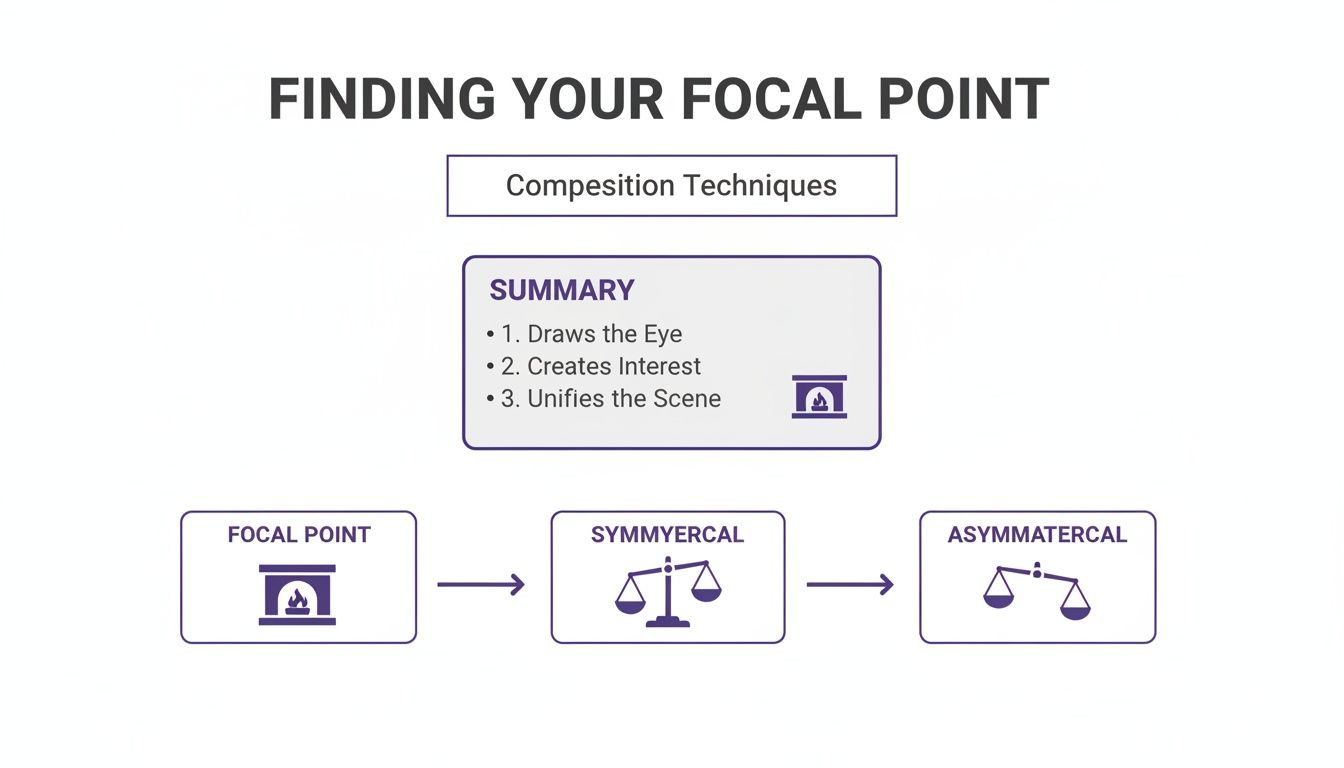 FINDING YOUR FOCAL POINT

Compesition Techniques

SUMMARY
• 1. Draws the Eye
• 2. Creates Interest
• 3. Unifies the Scene

FOCAL POINT

SYMMYERCAL

ASYMMATERCAL